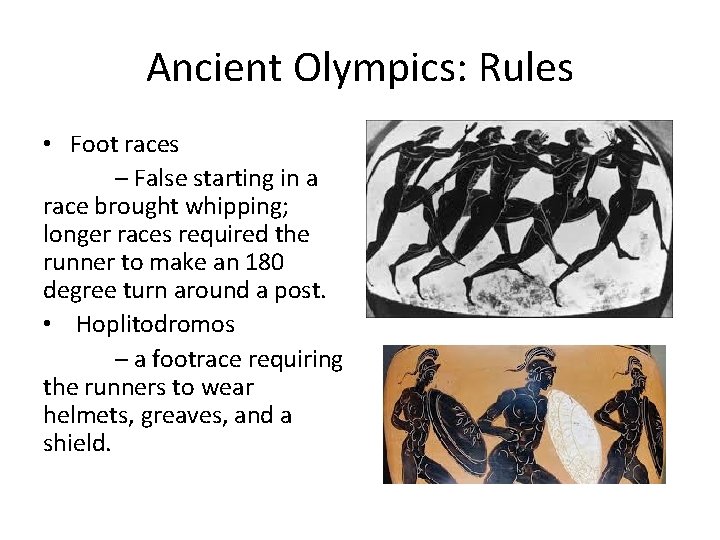 Ancient Olympics: Rules

• Foot races

– False starting in a race brought whipping; longer races required the runner to make an 180 degree turn around a post.

• Hoplitodromos

– a footrace requiring the runners to wear helmets, greaves, and a shield.